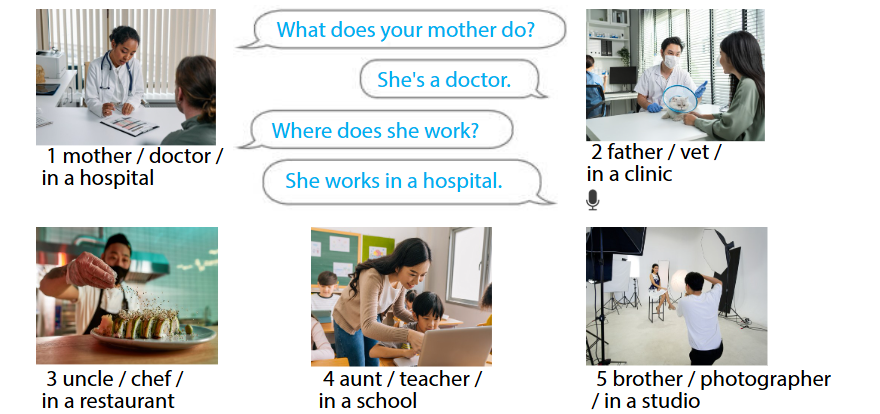 What does your mother do?

She's a doctor.

Where does she work?

She works in a hospital.

1 mother / doctor / in a hospital

2 father / vet / in a clinic

3 uncle / chef / in a restaurant

4 aunt / teacher / in a school

5 brother / photographer / in a studio